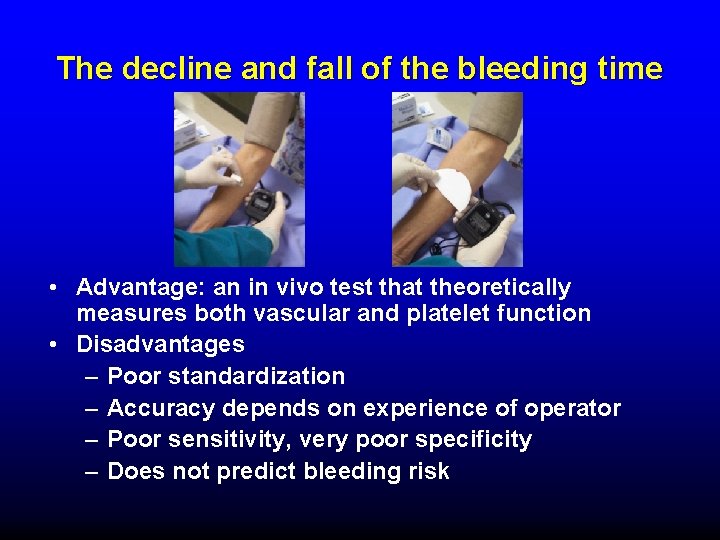 The decline and fall of the bleeding time

• Advantage: an in vivo test that theoretically measures both vascular and platelet function
• Disadvantages
– Poor standardization
– Accuracy depends on experience of operator
– Poor sensitivity, very poor specificity
– Does not predict bleeding risk